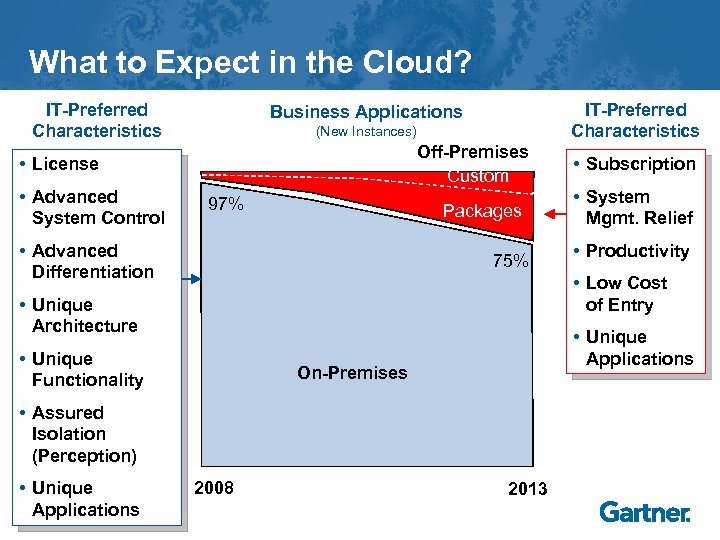 What to Expect in the Cloud?

IT-Preferred Characteristics

• License
• Advanced System Control
• Advanced Differentiation
• Unique Architecture
• Unique Functionality
• Assured Isolation (Perception)
• Unique Applications

Business Applications
(New Instances)

Off-Premises

Custom

Packages

97%

75%

On-Premises

2008

2013

IT-Preferred Characteristics

• Subscription
• System Mgmt. Relief
• Productivity
• Low Cost of Entry
• Unique Applications

Gartner.